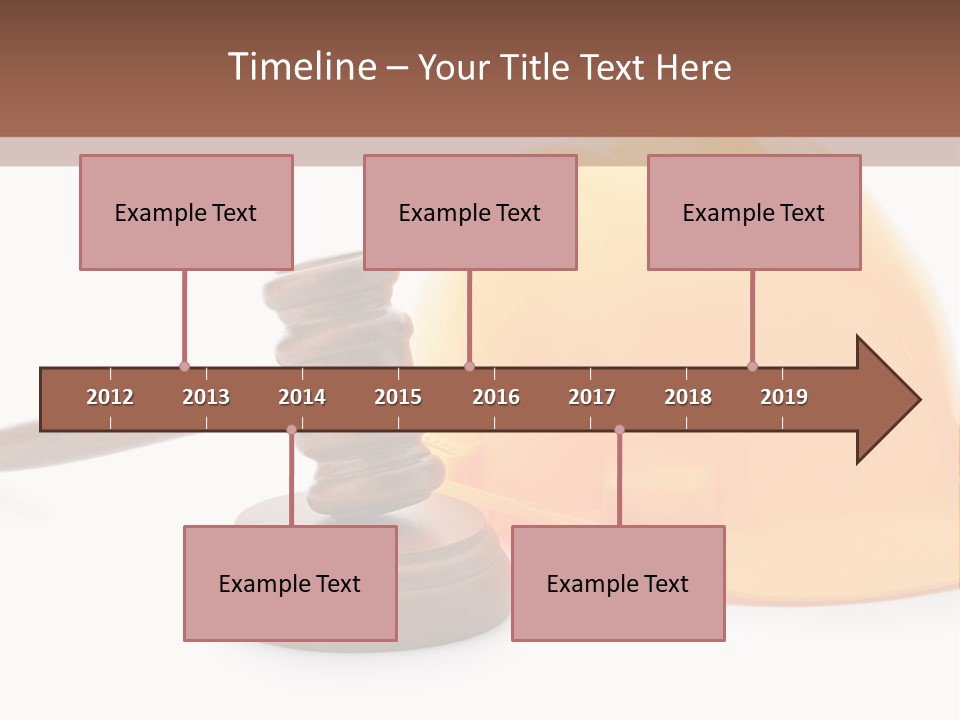 Timeline – Your Title Text Here

Example Text

Example Text

Example Text

2012 2013 2014 2015 2016 2017 2018 2019

Example Text

Example Text